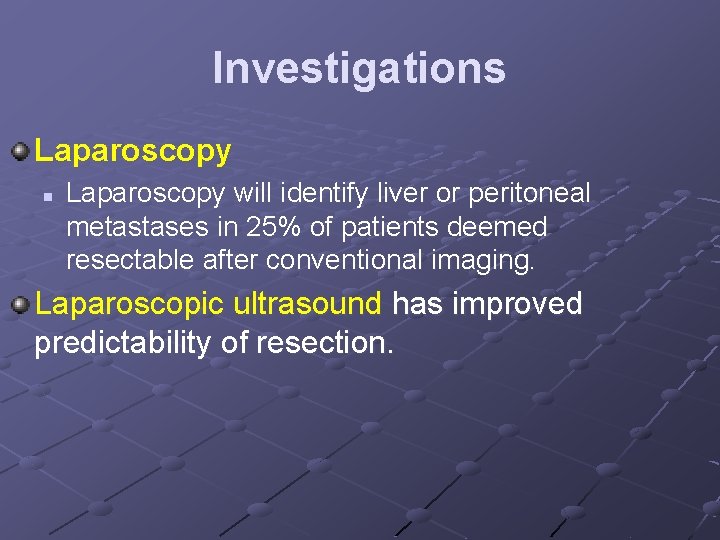 Investigations

Laparoscopy

Laparoscopy will identify liver or peritoneal metastases in 25% of patients deemed resectable after conventional imaging.

Laparoscopic ultrasound has improved predictability of resection.